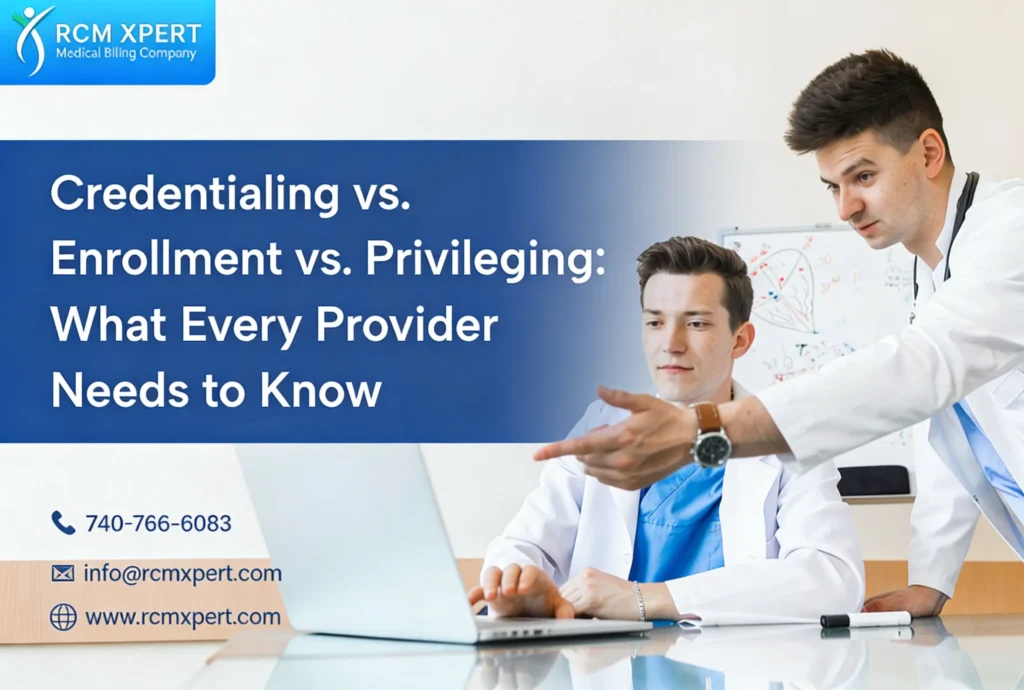 RCM XPERT
Medical Billing Company

Credentialing vs. Enrollment vs. Privileging: What Every Provider Needs to Know

740-766-6083

info@rcmxpert.com

www.rcmxpert.com